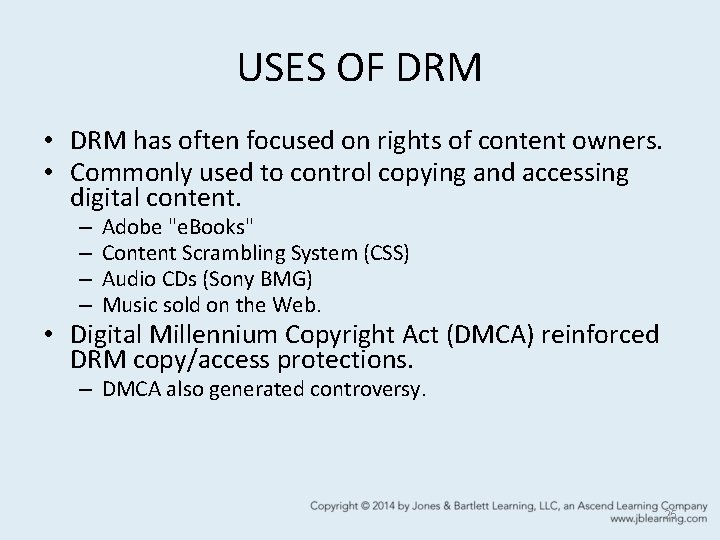 USES OF DRM

• DRM has often focused on rights of content owners.
• Commonly used to control copying and accessing digital content.
– Adobe "eBooks"
– Content Scrambling System (CSS)
– Audio CDs (Sony BMG)
– Music sold on the Web.
• Digital Millennium Copyright Act (DMCA) reinforced DRM copy/access protections.
– DMCA also generated controversy.

Copyright © 2014 by Jones & Bartlett Learning, LLC, an Ascend Learning Company
www.jblearning.com
25